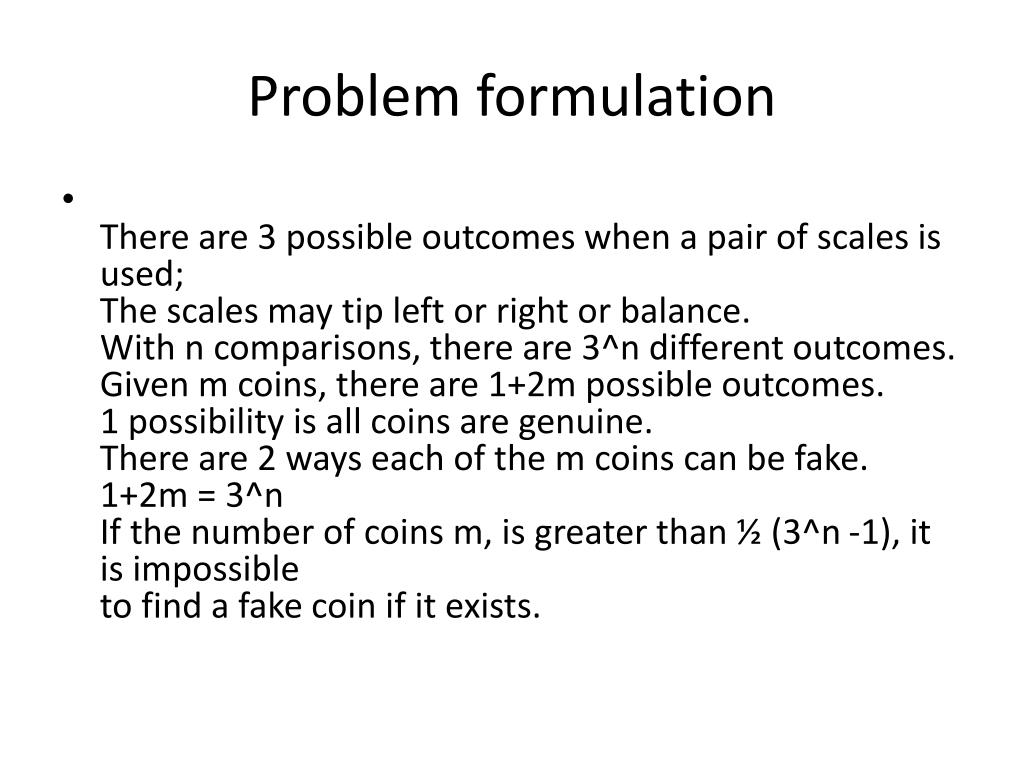 Problem formulation

•

There are 3 possible outcomes when a pair of scales is used;
The scales may tip left or right or balance.
With n comparisons, there are 3^n different outcomes.
Given m coins, there are 1+2m possible outcomes.
1 possibility is all coins are genuine.
There are 2 ways each of the m coins can be fake.
1+2m = 3^n
If the number of coins m, is greater than ½ (3^n -1), it is impossible
to find a fake coin if it exists.